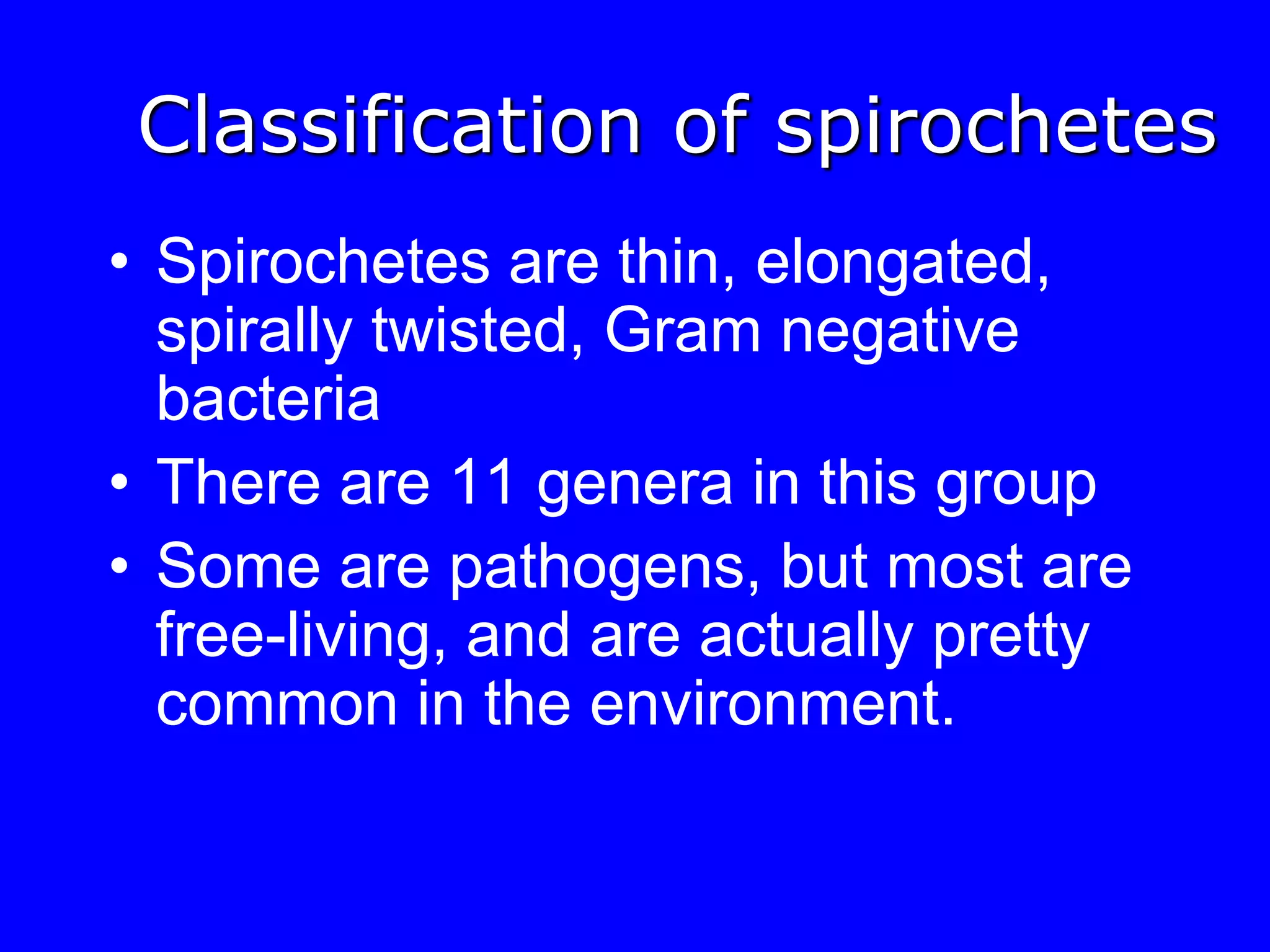 Classification of spirochetes

• Spirochetes are thin, elongated, spirally twisted, Gram negative bacteria
• There are 11 genera in this group
• Some are pathogens, but most are free-living, and are actually pretty common in the environment.